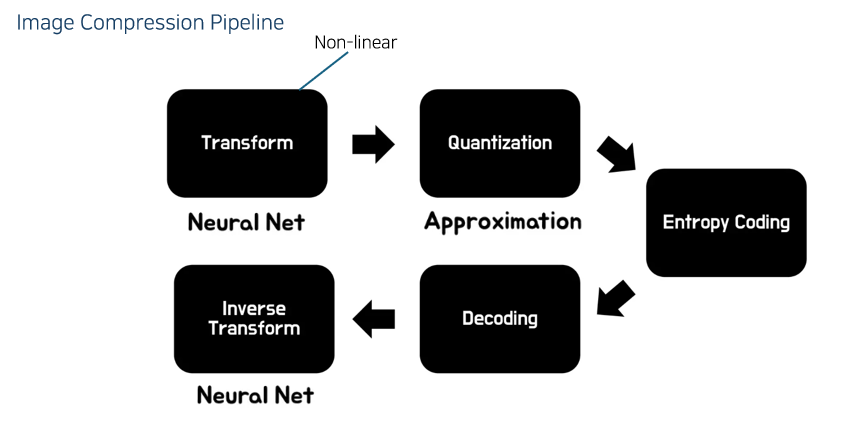 Image Compression Pipeline

Non-linear

Transform

Neural Net

Quantization

Approximation

Entropy Coding

Decoding

Inverse Transform

Neural Net